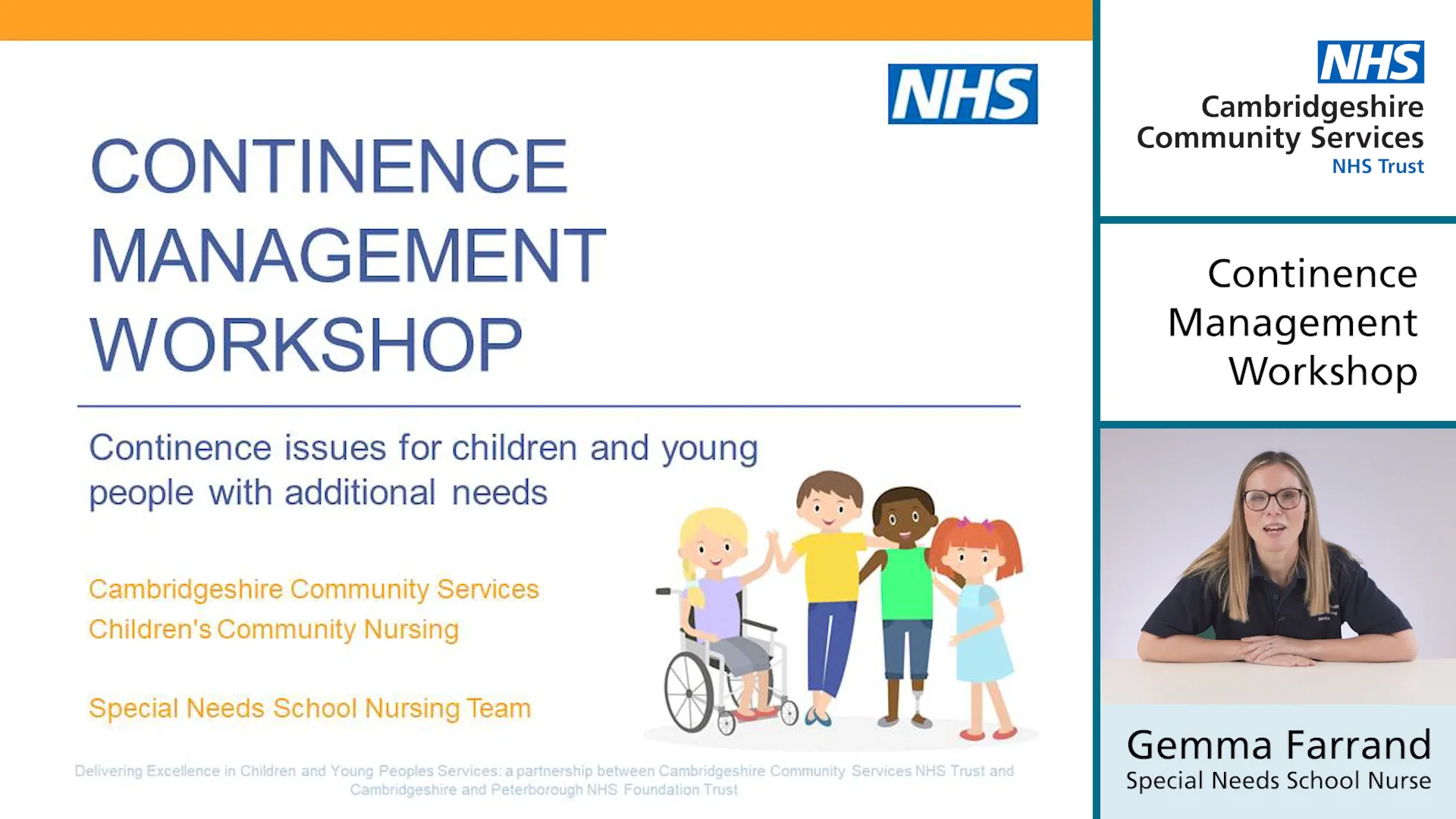 NHS

CONTINENCE MANAGEMENT WORKSHOP

Continence issues for children and young people with additional needs

Cambridgeshire Community Services Children's Community Nursing

Special Needs School Nursing Team

Delivering Excellence in Children and Young Peoples Services: a partnership between Cambridgeshire Community Services NHS Trust and Cambridgeshire and Peterborough NHS Foundation Trust

NHS
Cambridgeshire Community Services
NHS Trust

Continence Management Workshop

Gemma Farrand
Special Needs School Nurse